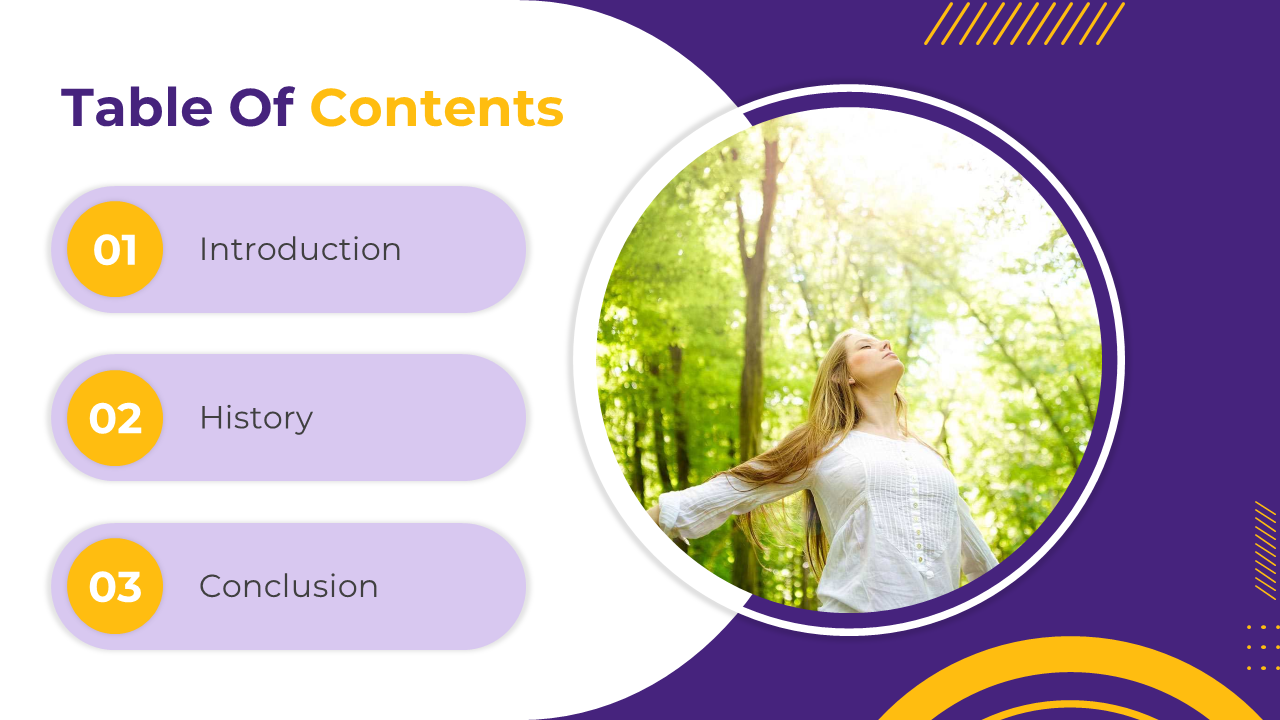 Table Of Contents

01 Introduction

02 History

03 Conclusion